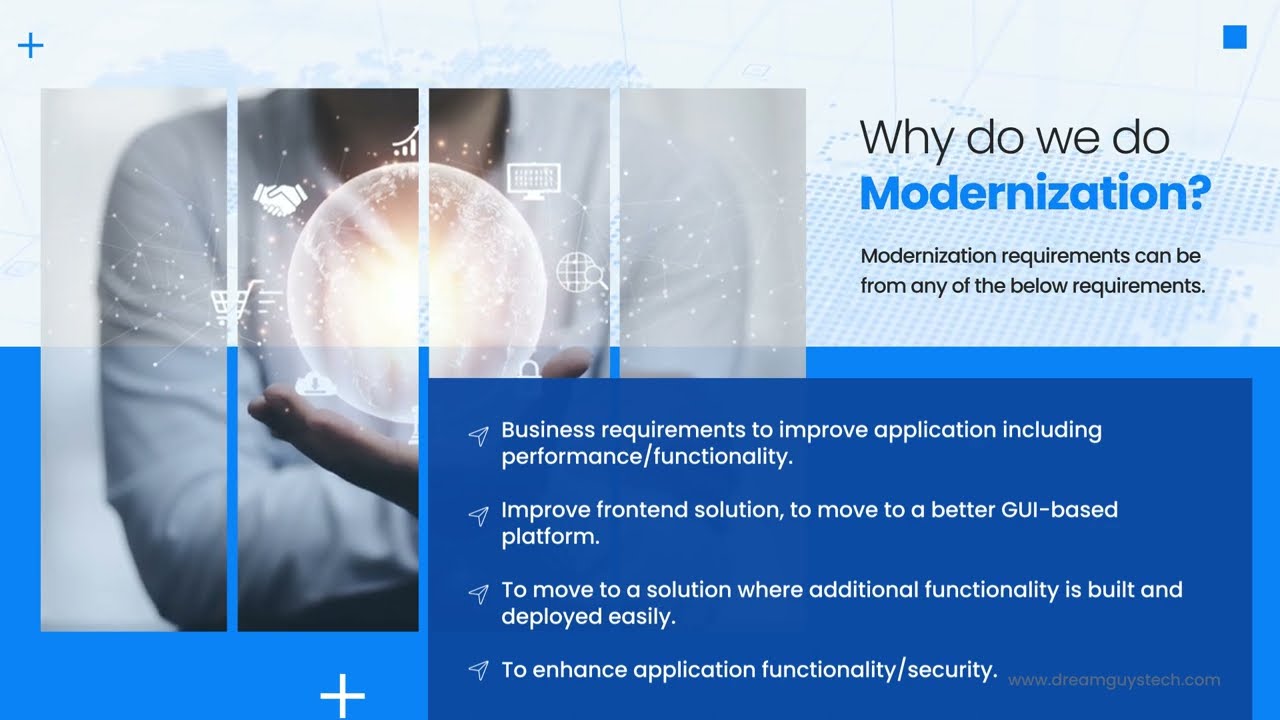 Why do we do
Modernization?

Modernization requirements can be from any of the below requirements.

Business requirements to improve application including performance/functionality.

Improve frontend solution, to move to a better GUI-based platform.

To move to a solution where additional functionality is built and deployed easily.

To enhance application functionality/security.

www.dreamguystech.com